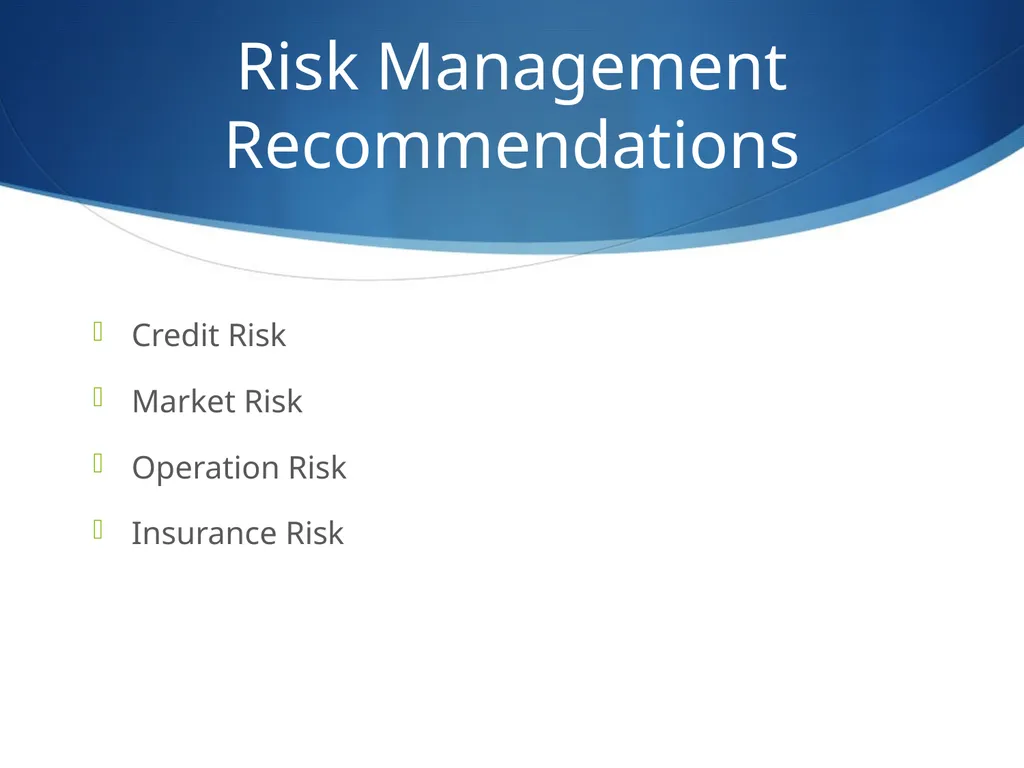 Risk Management Recommendations

Credit Risk

Market Risk

Operation Risk

Insurance Risk